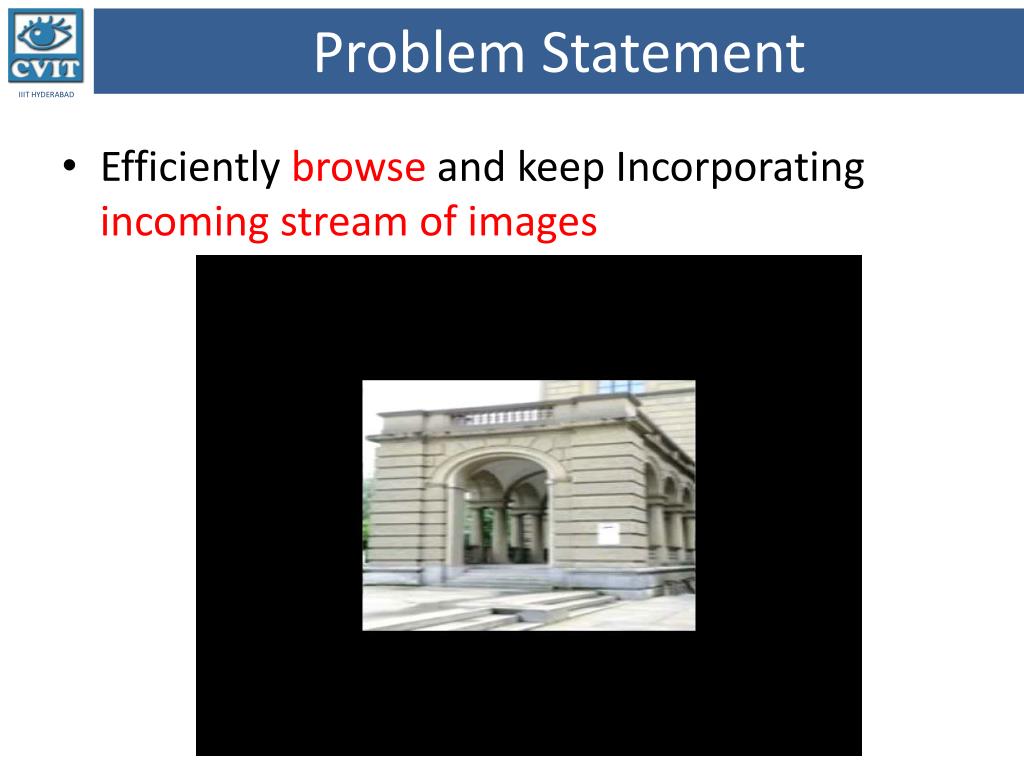 CVIT
IIIT HYDERABAD

Problem Statement

• Efficiently browse and keep Incorporating incoming stream of images